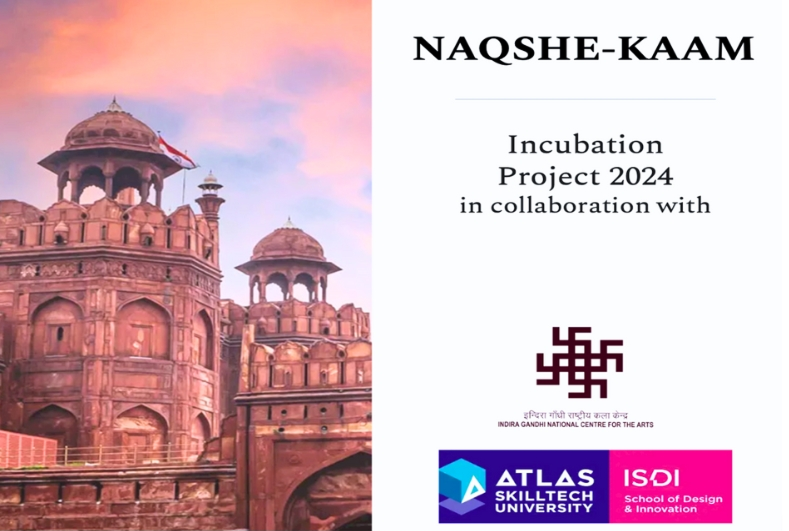 NAQSHE-KAAM

Incubation Project 2024 in collaboration with

इन्दिरा गाँधी राष्ट्रीय कला केन्द्र
INDIRA GANDHI NATIONAL CENTRE FOR THE ARTS

ATLAS SKILLTECH UNIVERSITY

ISDI School of Design & Innovation